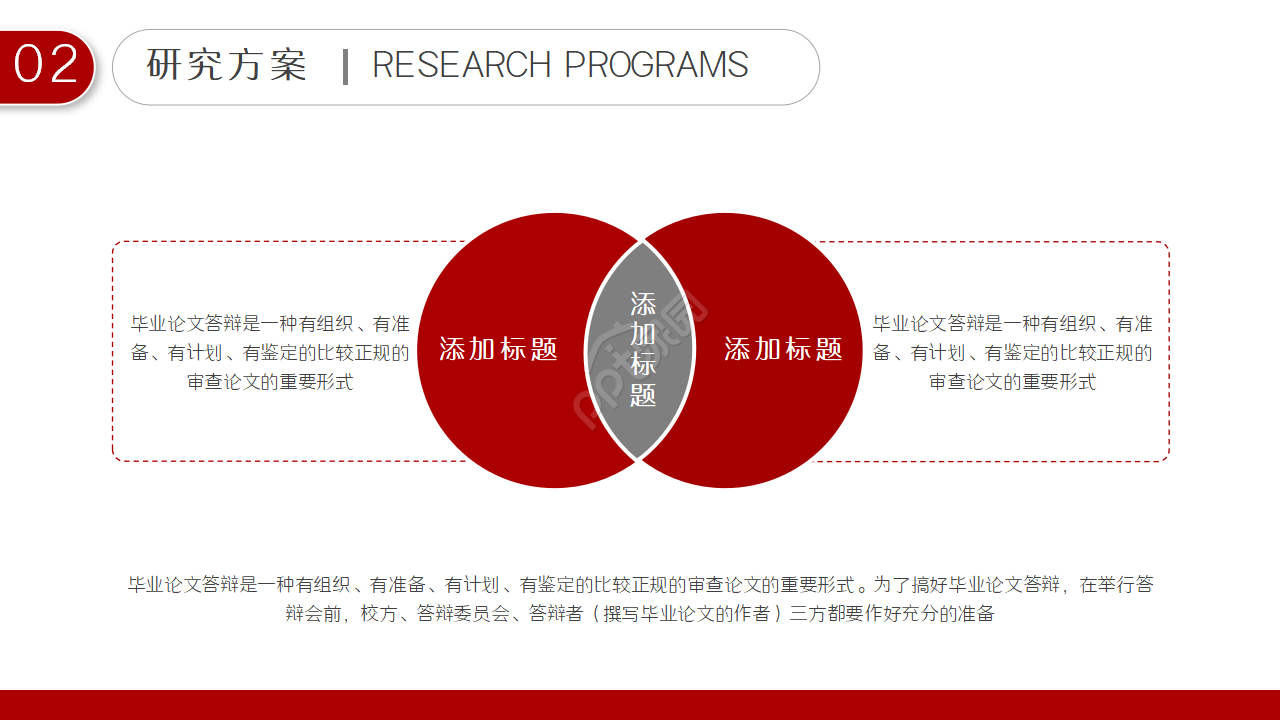 02

研究方案 | RESEARCH PROGRAMS

毕业论文答辩是一种有组织、有准备、有计划、有鉴定的比较正规的审查论文的重要形式

添加标题

添加标题

添加标题

毕业论文答辩是一种有组织、有准备、有计划、有鉴定的比较正规的审查论文的重要形式

毕业论文答辩是一种有组织、有准备、有计划、有鉴定的比较正规的审查论文的重要形式。为了搞好毕业论文答辩，在举行答辩会前，校方、答辩委员会、答辩者（撰写毕业论文的作者）三方都要作好充分的准备